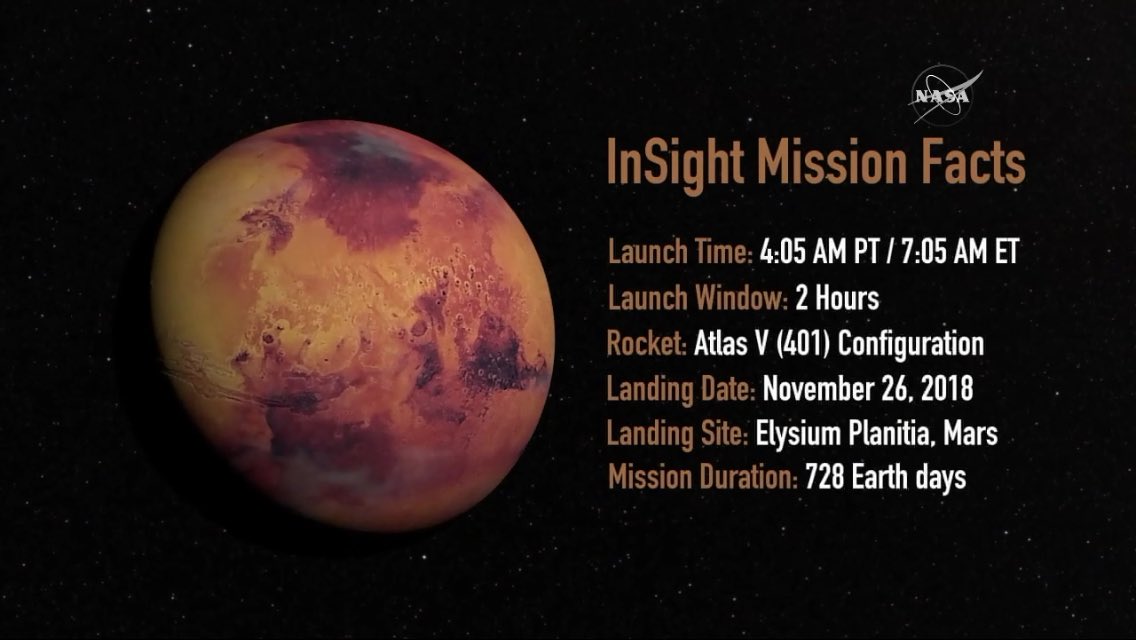 NASA

InSight Mission Facts

Launch Time: 4:05 AM PT / 7:05 AM ET
Launch Window: 2 Hours
Rocket: Atlas V (401) Configuration
Landing Date: November 26, 2018
Landing Site: Elysium Planitia, Mars
Mission Duration: 728 Earth days